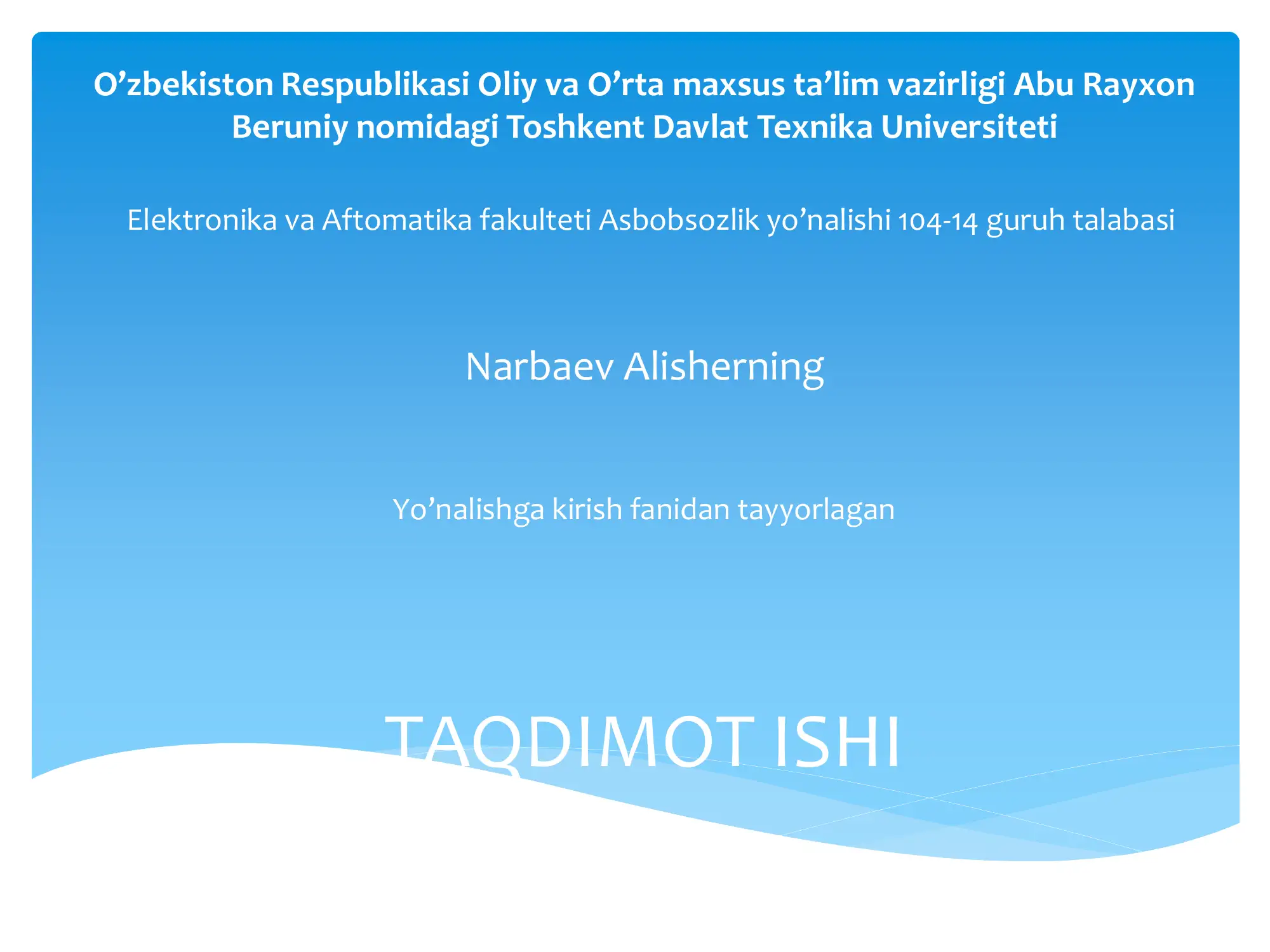 O’zbekiston Respublikasi Oliy va O’rta maxsus ta’lim vazirligi Abu Rayxon Beruniy nomidagi Toshkent Davlat Texnika Universiteti

Elektronika va Aftomatika fakulteti Asbobsozlik yo’nalishi 104-14 guruh talabasi

Narbaev Alisherning

Yo’nalishga kirish fanidan tayyorlagan

TAQDIMOT ISHI